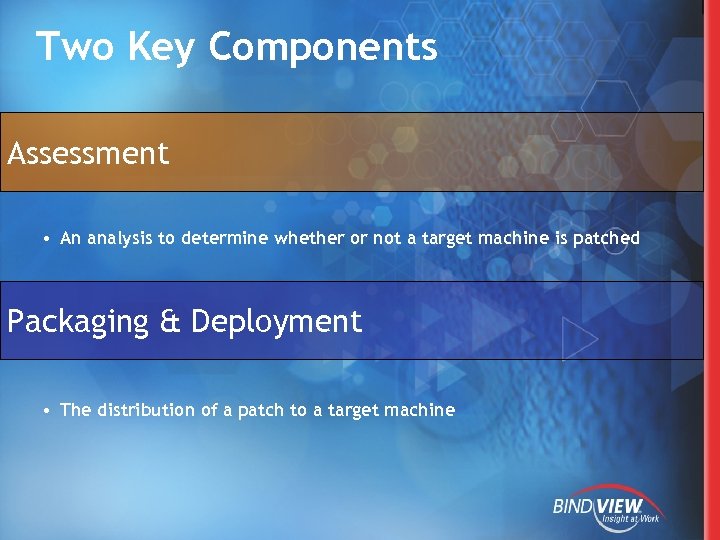 Two Key Components

Assessment

• An analysis to determine whether or not a target machine is patched

Packaging & Deployment

• The distribution of a patch to a target machine

BINDVIEW
Insight at Work